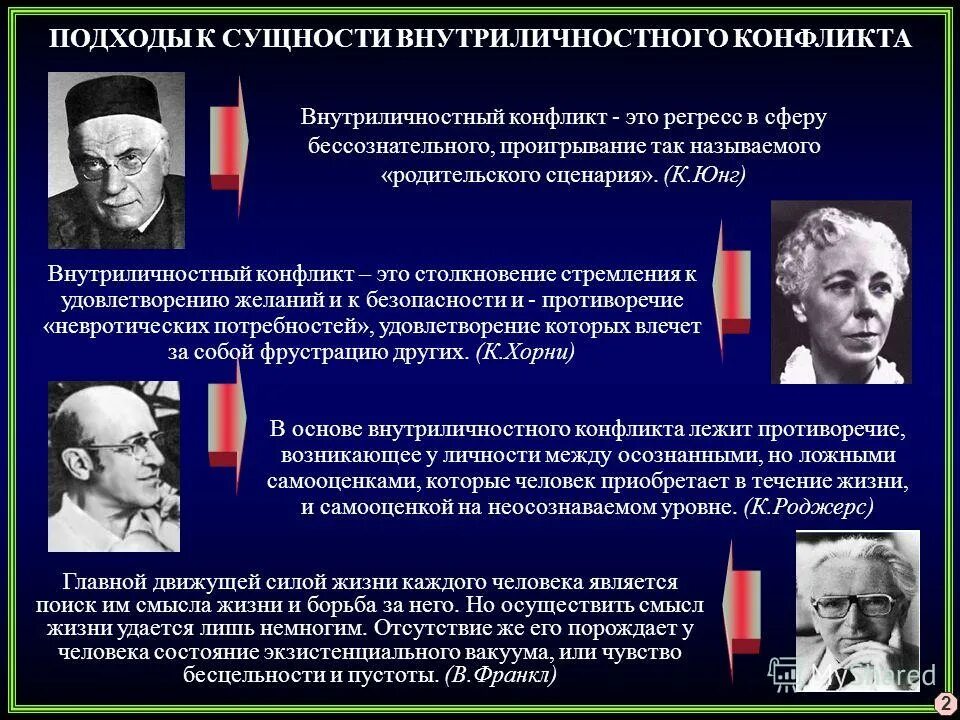 ПОДХОДЫ К СУЩНОСТИ ВНУТРИЛИЧНОСТНОГО КОНФЛИКТА

Внутриличностный конфликт - это регресс в сферу бессознательного, проигрывание так называемого «родительского сценария». (К.Юнг)

Внутриличностный конфликт – это столкновение стремления к удовлетворению желаний и к безопасности и - противоречие «невротических потребностей», удовлетворение которых влечет за собой фрустрацию других. (К.Хорни)

В основе внутриличностного конфликта лежит противоречие, возникающее у личности между осознанными, но ложными самооценками, которые человек приобретает в течение жизни, и самооценкой на неосознаваемом уровне. (К.Роджерс)

Главной движущей силой жизни каждого человека является поиск им смысла жизни и борьба за него. Но осуществить смысл жизни удается лишь немногим. Отсутствие же его порождает у человека состояние экзистенциального вакуума, или чувство бесцельности и пустоты. (В.Франкл)

MyShared

2